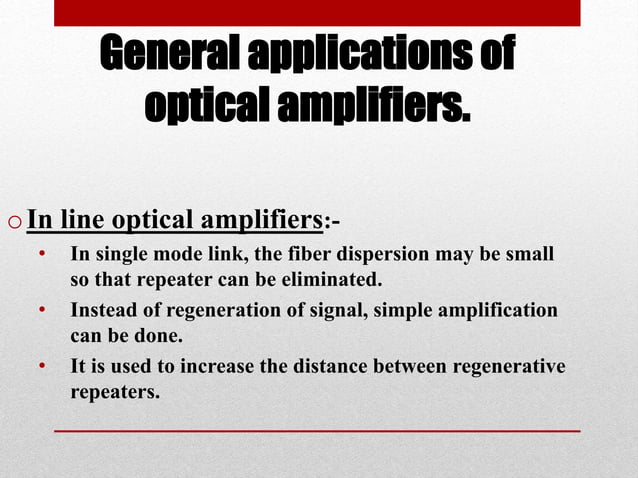 General applications of optical amplifiers.

o In line optical amplifiers:-

• In single mode link, the fiber dispersion may be small so that repeater can be eliminated.

• Instead of regeneration of signal, simple amplification can be done.

• It is used to increase the distance between regenerative repeaters.